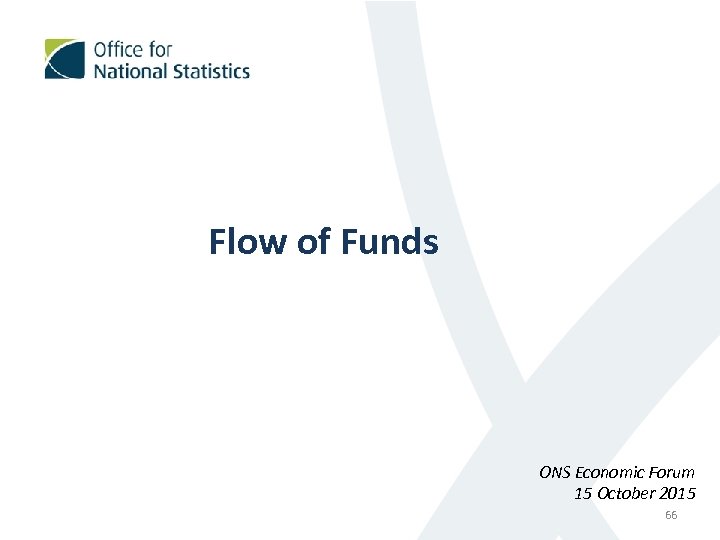 Office for National Statistics

Flow of Funds

ONS Economic Forum
15 October 2015

66